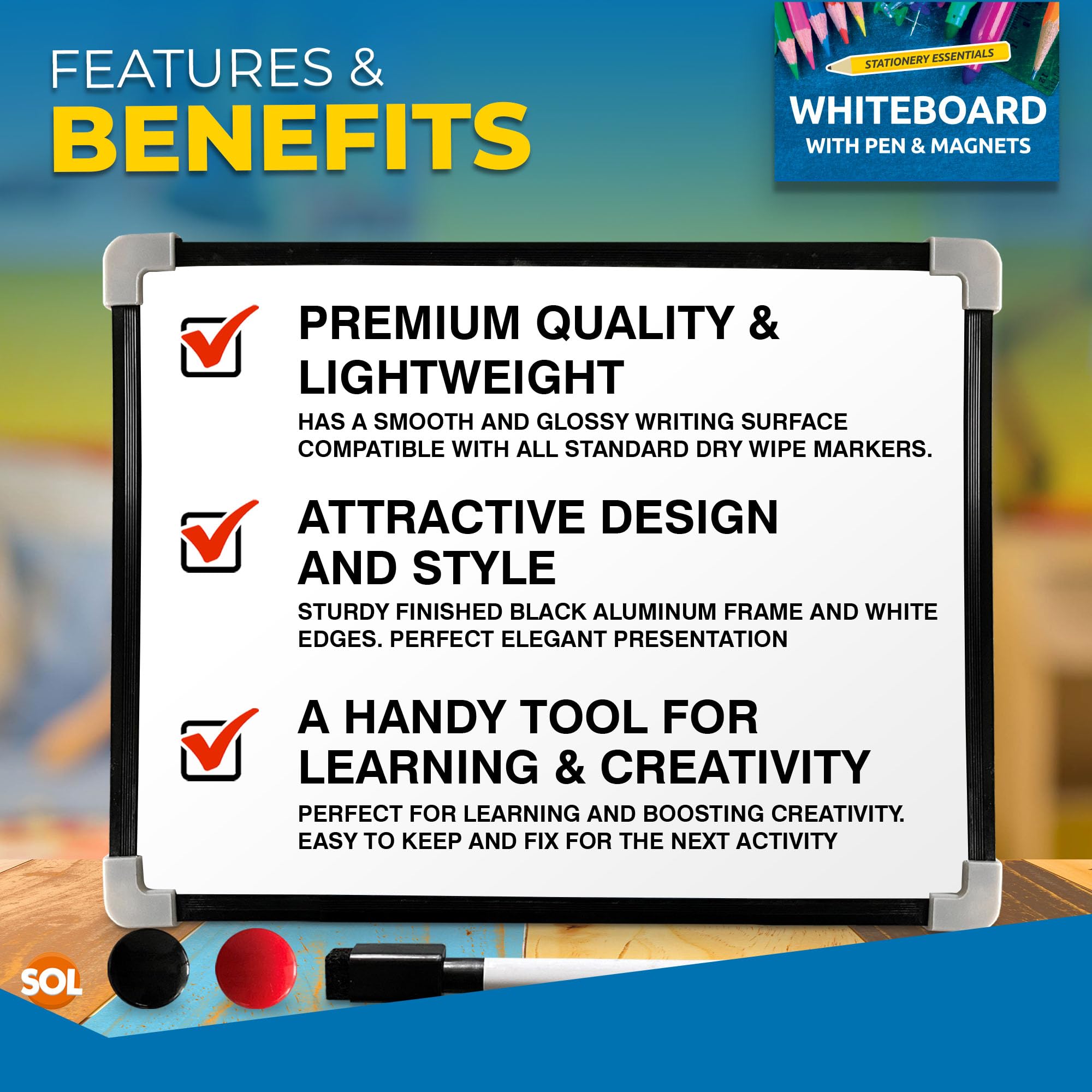 FEATURES &
BENEFITS

STATIONERY ESSENTIALS
WHITEBOARD
WITH PEN & MAGNETS

PREMIUM QUALITY & LIGHTWEIGHT
HAS A SMOOTH AND GLOSSY WRITING SURFACE COMPATIBLE WITH ALL STANDARD DRY WIPE MARKERS.

ATTRACTIVE DESIGN AND STYLE
STURDY FINISHED BLACK ALUMINUM FRAME AND WHITE EDGES. PERFECT ELEGANT PRESENTATION

A HANDY TOOL FOR LEARNING & CREATIVITY
PERFECT FOR LEARNING AND BOOSTING CREATIVITY. EASY TO KEEP AND FIX FOR THE NEXT ACTIVITY

SOL